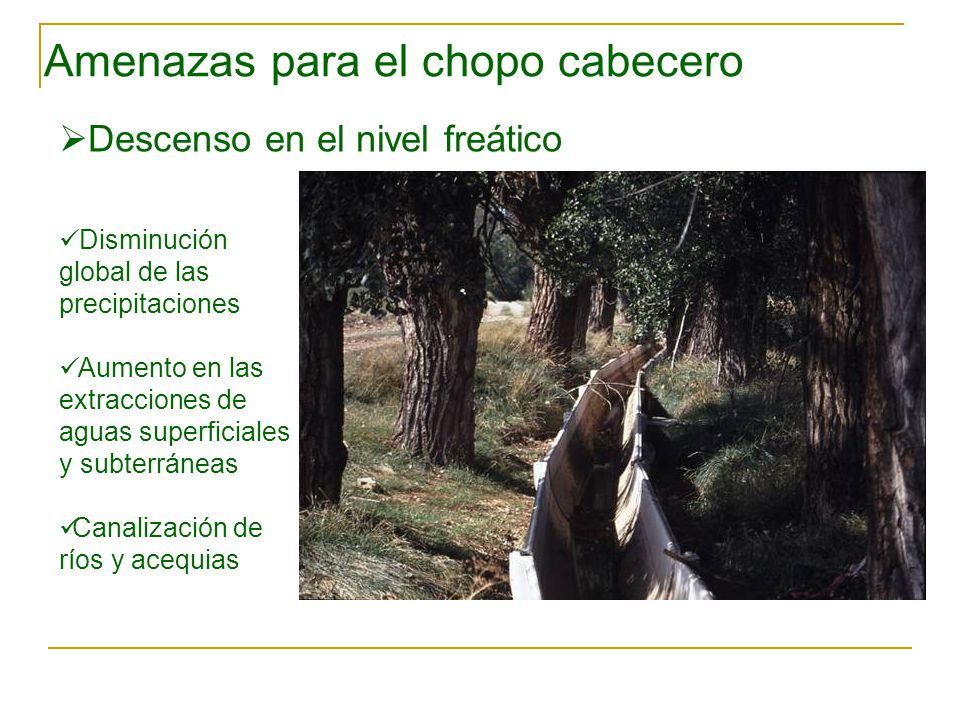 Amenazas para el chopo cabecero

➢Descenso en el nivel freático

✓Disminución global de las precipitaciones

✓Aumento en las extracciones de aguas superficiales y subterráneas

✓Canalización de ríos y acequias